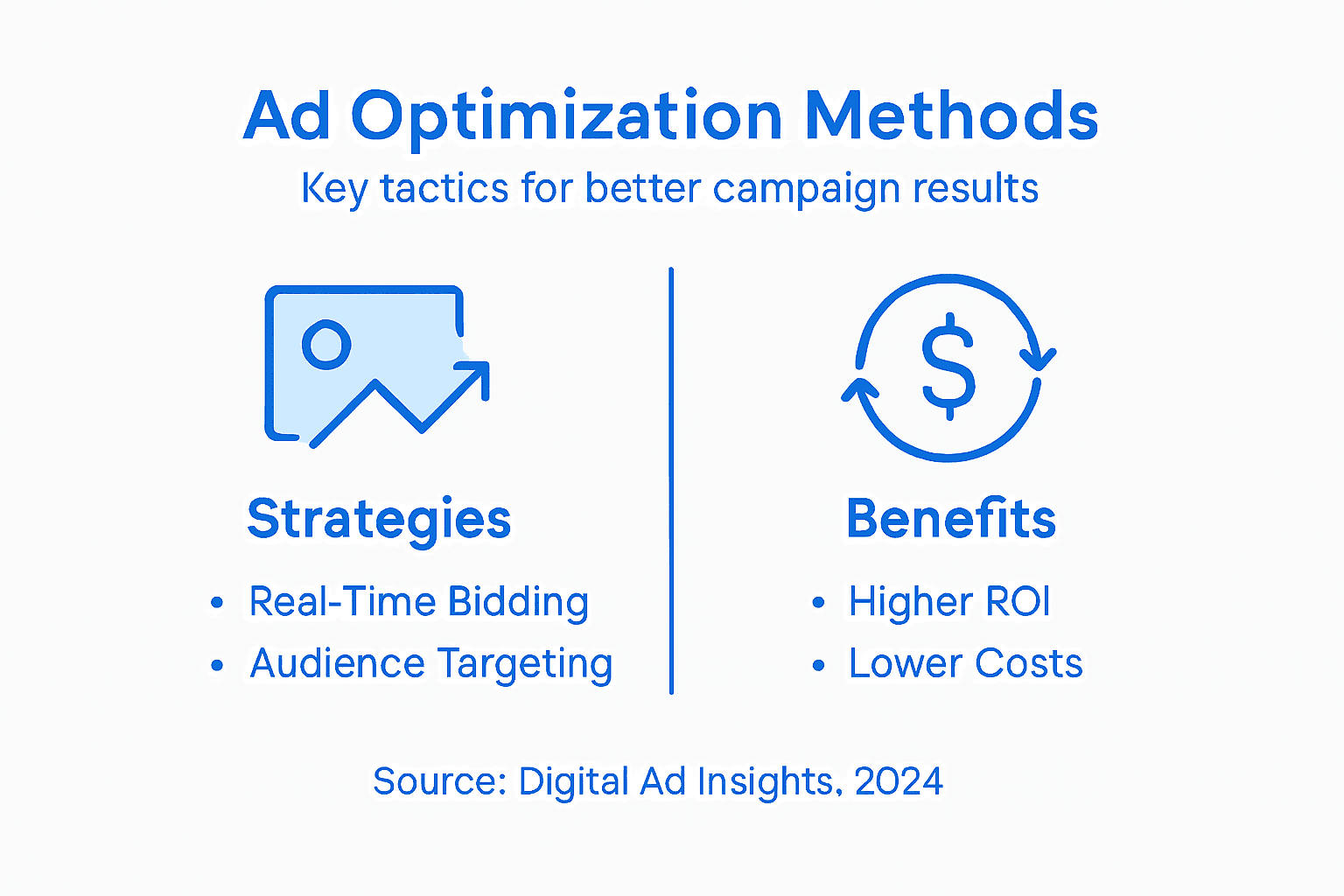 Ad Optimization Methods
Key tactics for better campaign results

Strategies
• Real-Time Bidding
• Audience Targeting

$

Benefits
• Higher ROI
• Lower Costs

Source: Digital Ad Insights, 2024